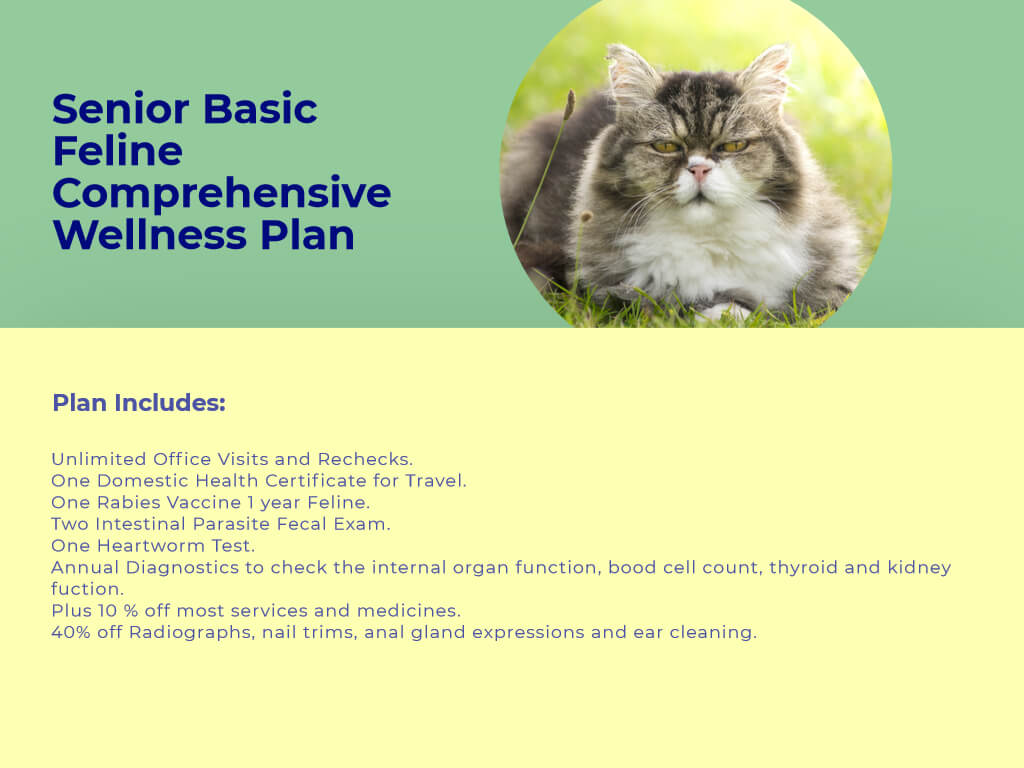 Senior Basic Feline Comprehensive Wellness Plan

Plan Includes:

Unlimited Office Visits and Rechecks.
One Domestic Health Certificate for Travel.
One Rabies Vaccine 1 year Feline.
Two Intestinal Parasite Fecal Exam.
One Heartworm Test.
Annual Diagnostics to check the internal organ function, bood cell count, thyroid and kidney fuction.
Plus 10 % off most services and medicines.
40% off Radiographs, nail trims, anal gland expressions and ear cleaning.